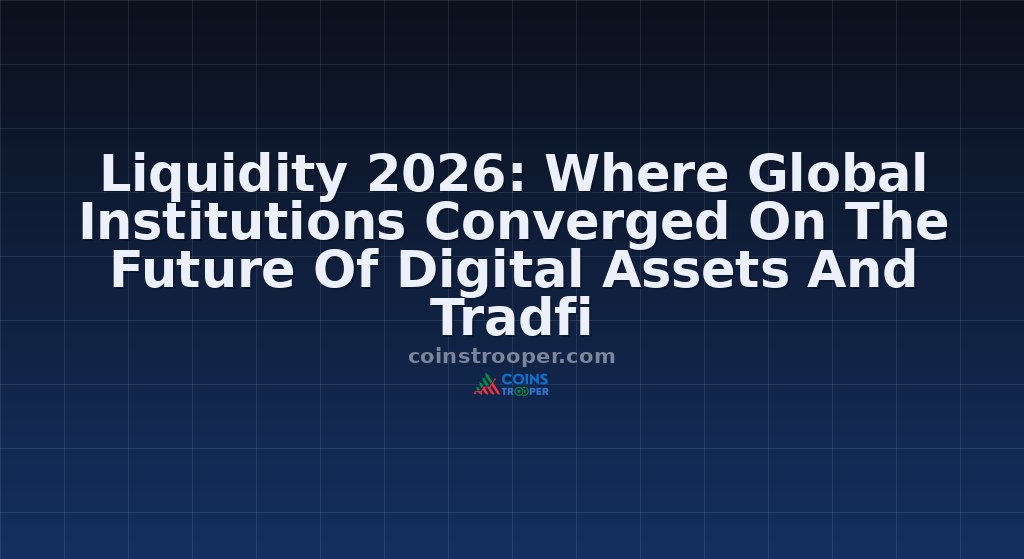 Liquidity 2026: Where Global Institutions Converged On The Future Of Digital Assets And Tradfi

coinstrooper.com

COINS
TROOPER